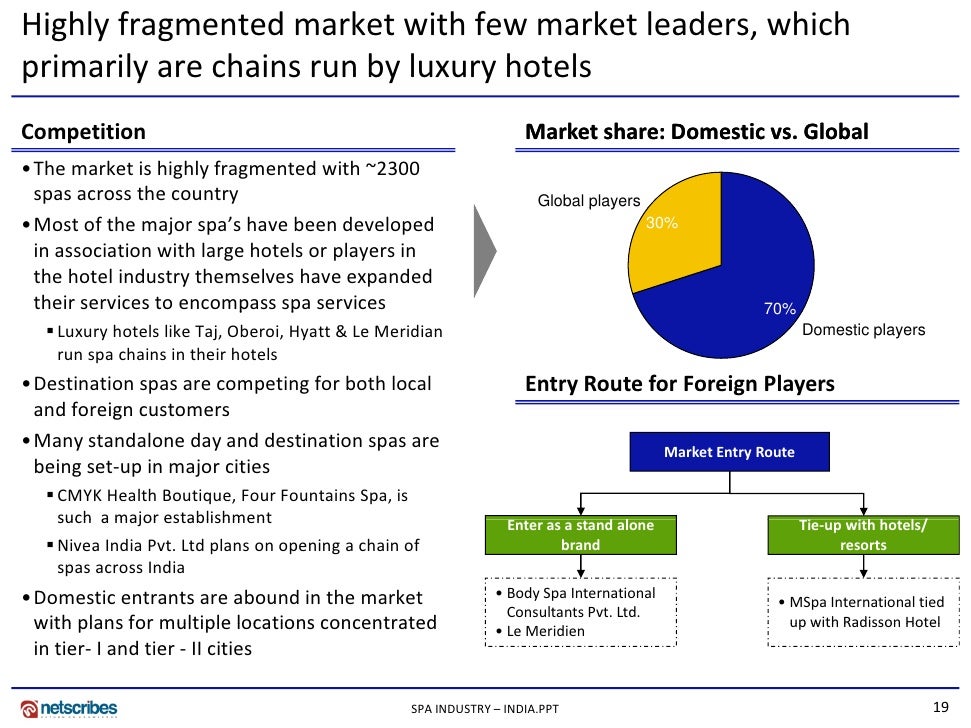 Highly fragmented market with few market leaders, which primarily are chains run by luxury hotels

Competition

• The market is highly fragmented with ~2300 spas across the country

• Most of the major spa's have been developed in association with large hotels or players in the hotel industry themselves have expanded their services to encompass spa services

▪ Luxury hotels like Taj, Oberoi, Hyatt & Le Meridian run spa chains in their hotels

• Destination spas are competing for both local and foreign customers

• Many standalone day and destination spas are being set-up in major cities

▪ CMYK Health Boutique, Four Fountains Spa, is such a major establishment

▪ Nivea India Pvt. Ltd plans on opening a chain of spas across India

• Domestic entrants are abound in the market with plans for multiple locations concentrated in tier- I and tier - II cities

Market share: Domestic vs. Global

Global players
30%
70%
Domestic players

Entry Route for Foreign Players

Market Entry Route

Enter as a stand alone brand

Tie-up with hotels/ resorts

• Body Spa International Consultants Pvt. Ltd.
• Le Meridien

• MSpa International tied up with Radisson Hotel

netscribes

SPA INDUSTRY – INDIA.PPT

19